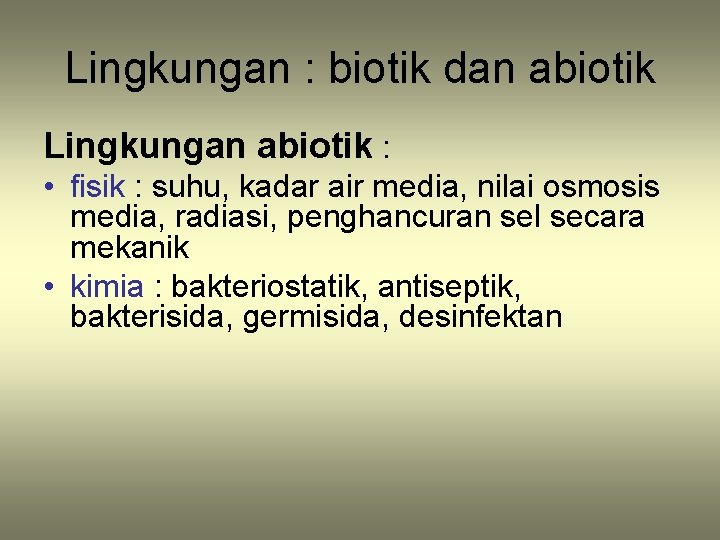 Lingkungan : biotik dan abiotik

Lingkungan abiotik :

• fisik : suhu, kadar air media, nilai osmosis media, radiasi, penghancuran sel secara mekanik
• kimia : bakteriostatik, antiseptik, bakterisida, germisida, desinfektan